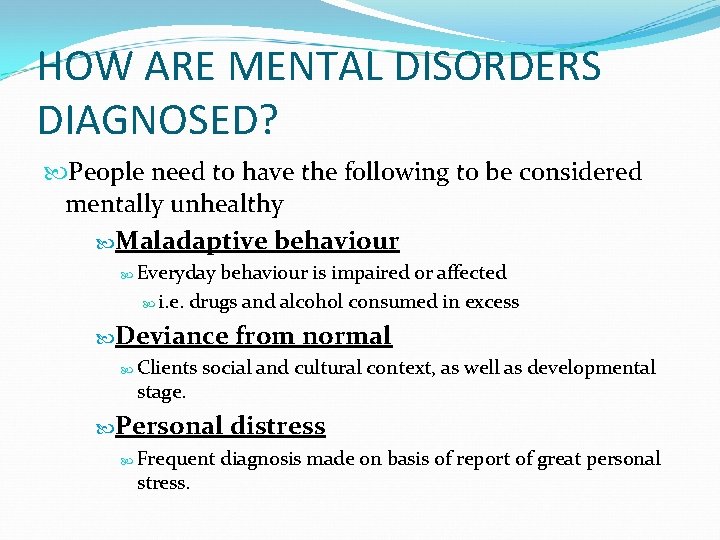 HOW ARE MENTAL DISORDERS DIAGNOSED?

People need to have the following to be considered mentally unhealthy

Maladaptive behaviour

Everyday behaviour is impaired or affected

i.e. drugs and alcohol consumed in excess

Deviance from normal

Clients social and cultural context, as well as developmental stage.

Personal distress

Frequent diagnosis made on basis of report of great personal stress.